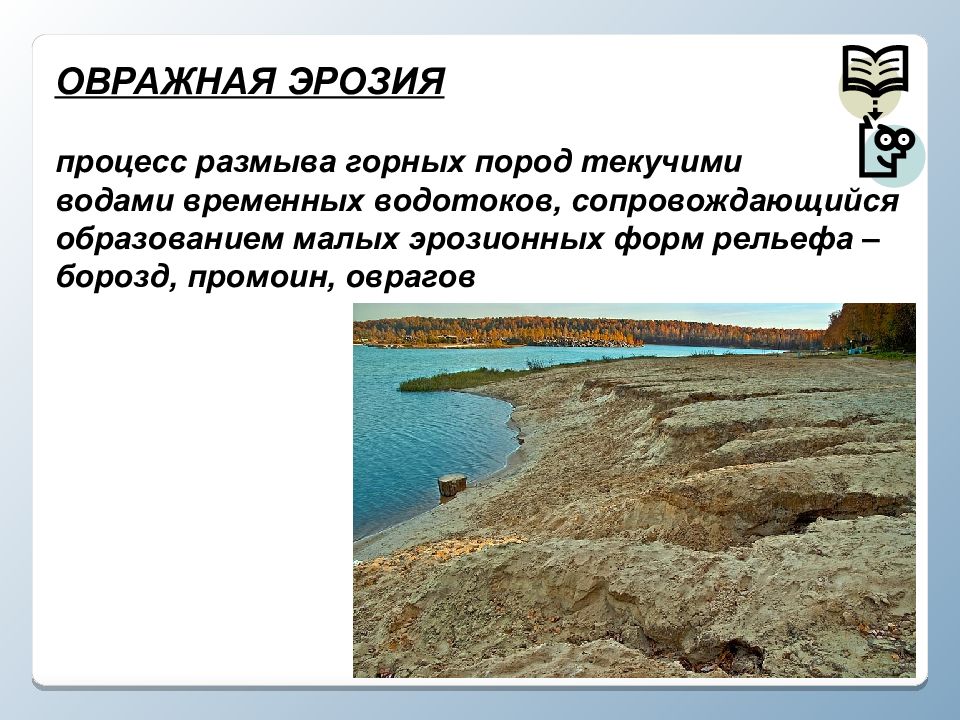 ОВРАЖНАЯ ЭРОЗИЯ

процесс размыва горных пород текучими водами временных водотоков, сопровождающийся образованием малых эрозионных форм рельефа – борозд, промоин, оврагов